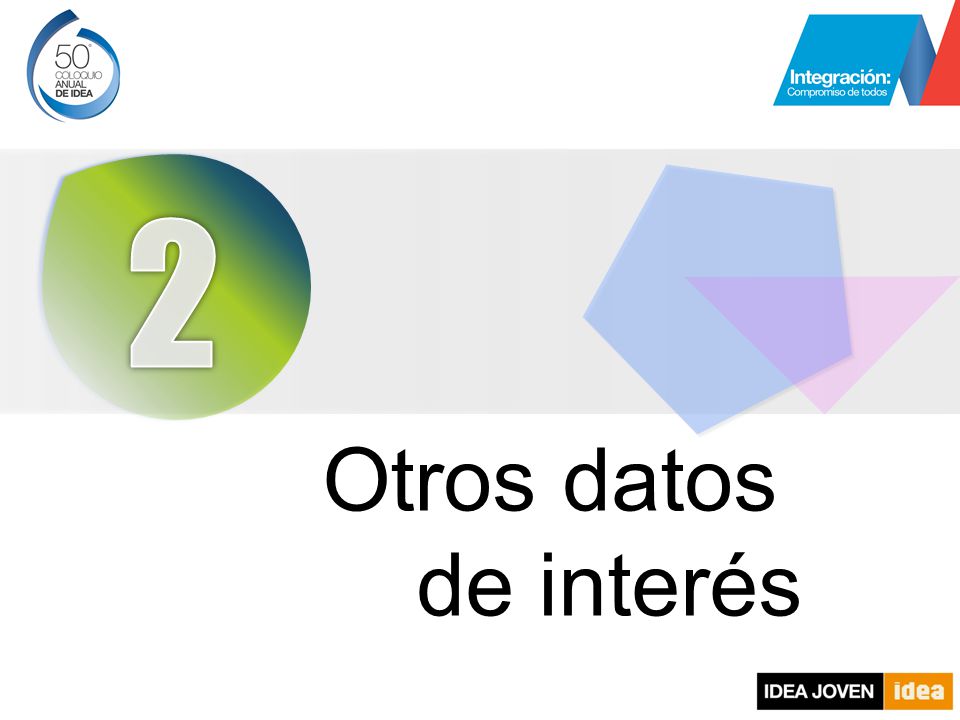 50°
COLOQUIO
ANUAL
DE IDEA

Integración:
Compromiso de todos

2

Otros datos
de interés

IDEA JOVEN idea